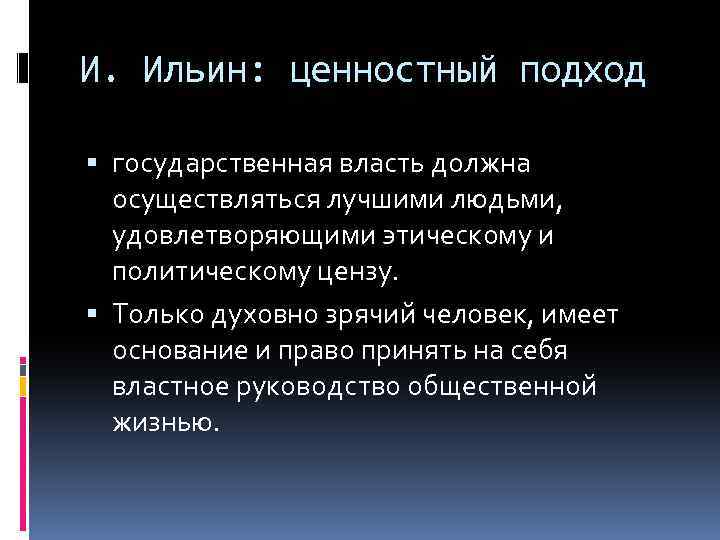 И. Ильин: ценностный подход

▪ государственная власть должна осуществляться лучшими людьми, удовлетворяющими этическому и политическому цензу.

▪ Только духовно зрячий человек, имеет основание и право принять на себя властное руководство общественной жизнью.